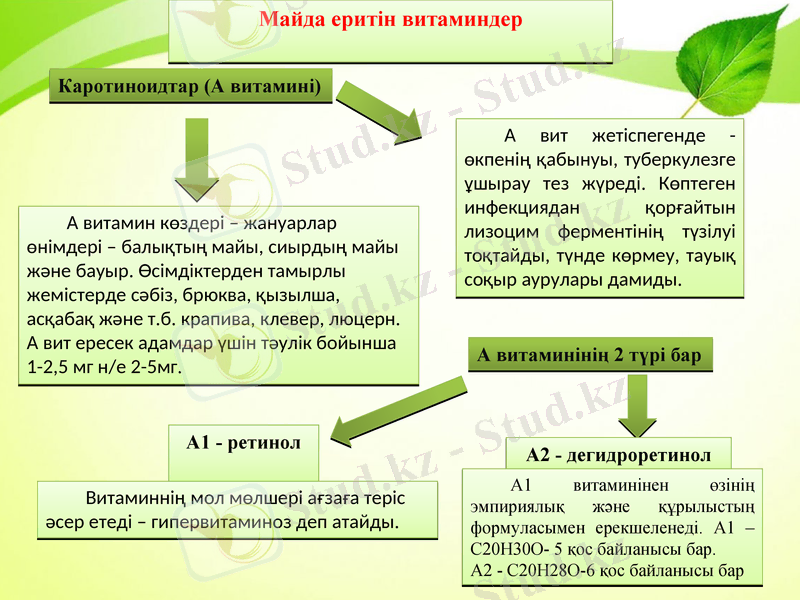 Майда еритін витаминдер

Каротиноидтар (А витамині)

А вит жетіспегенде - өкпенің қабынуы, туберкулезге ұшырау тез жүреді. Көптеген инфекциядан қорғайтын лизоцим ферментінің түзілуі тоқтайды, түнде көрмеу, тауық соқыр аурулары дамиды.

А витамин көздері – жануарлар өнімдері – балықтың майы, сиырдың майы және бауыр. Өсімдіктерден тамырлы жемістерде сәбіз, брюква, қызылша, асқабақ және т.б. крапива, клевер, люцерн. А вит ересек адамдар үшін тәулік бойынша 1-2,5 мг н/е 2-5мг.

А витаминінің 2 түрі бар

А1 - ретинол

А2 - дегидроретинол

Витаминнің мол мөлшері ағзаға теріс әсер етеді – гипервитаминоз деп атайды.

А1 витаминінен өзінің эмпириялық және құрылыстың формуласымен ерекшеленеді. А1 – С20Н30О- 5 қос байланысы бар.
А2 - С20Н28О-6 қос байланысы бар

Stud.kz - Stud.kz